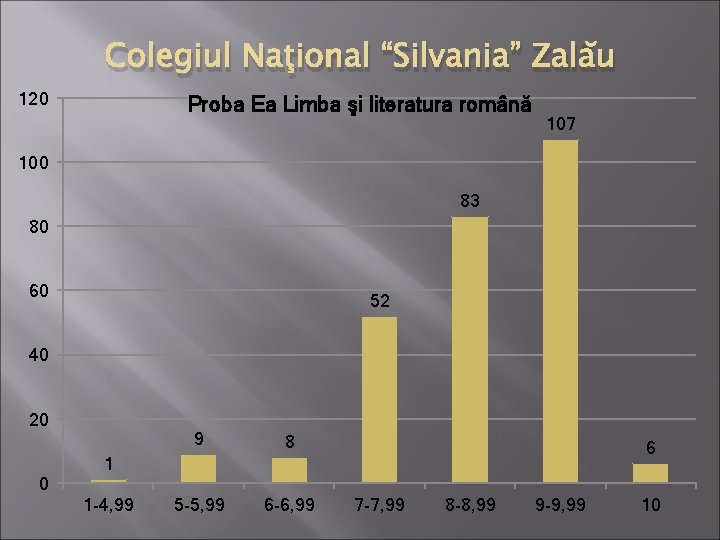 Colegiul Naţional “Silvania” Zalău

Proba Ea Limba şi literatura română

120
100
80
60
40
20
0

1
9
8
52
83
107
6

1-4,99
5-5,99
6-6,99
7-7,99
8-8,99
9-9,99
10